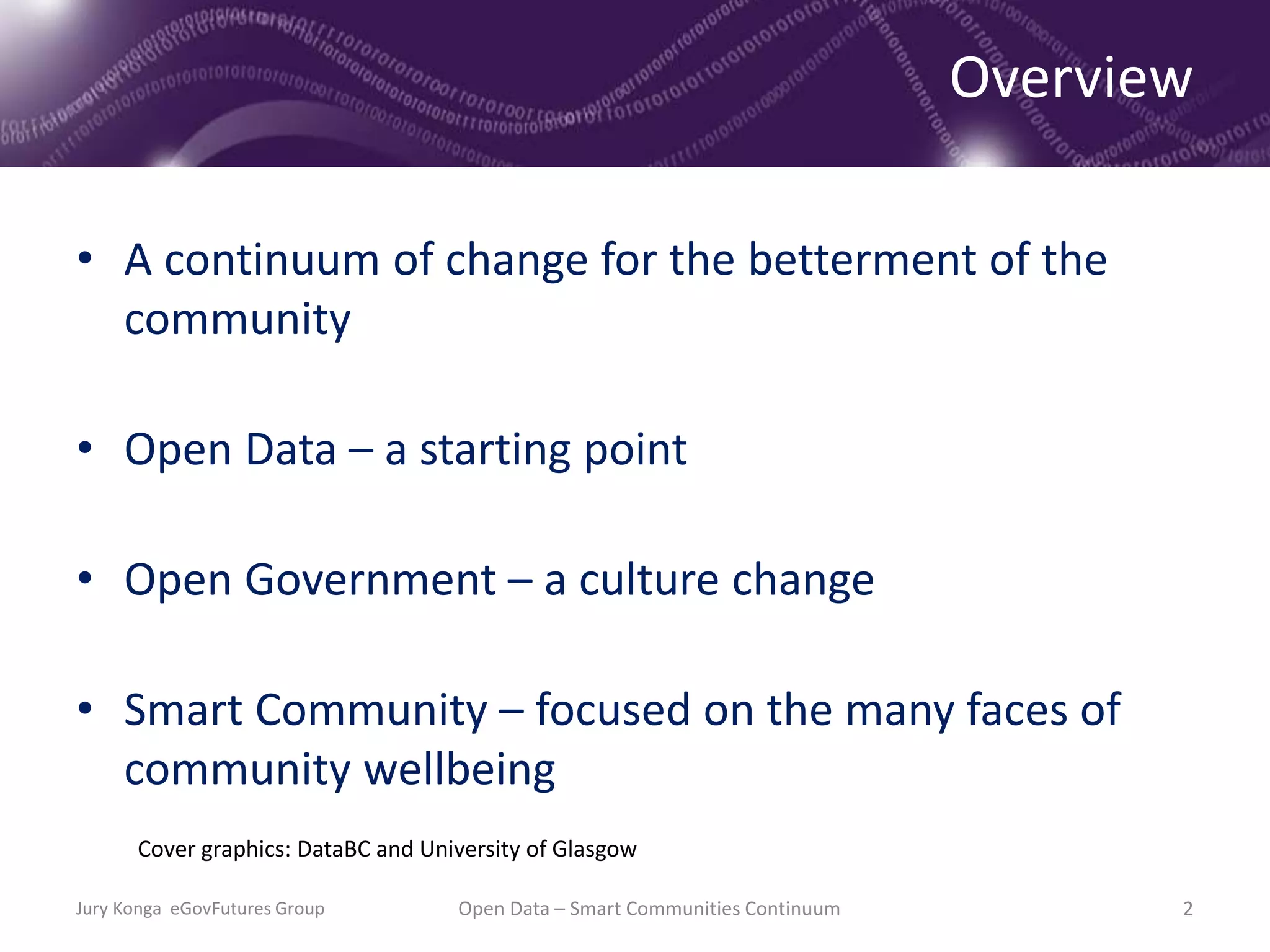 Overview

• A continuum of change for the betterment of the community

• Open Data – a starting point

• Open Government – a culture change

• Smart Community – focused on the many faces of community wellbeing

Cover graphics: DataBC and University of Glasgow

Jury Konga eGovFutures Group

Open Data – Smart Communities Continuum

2